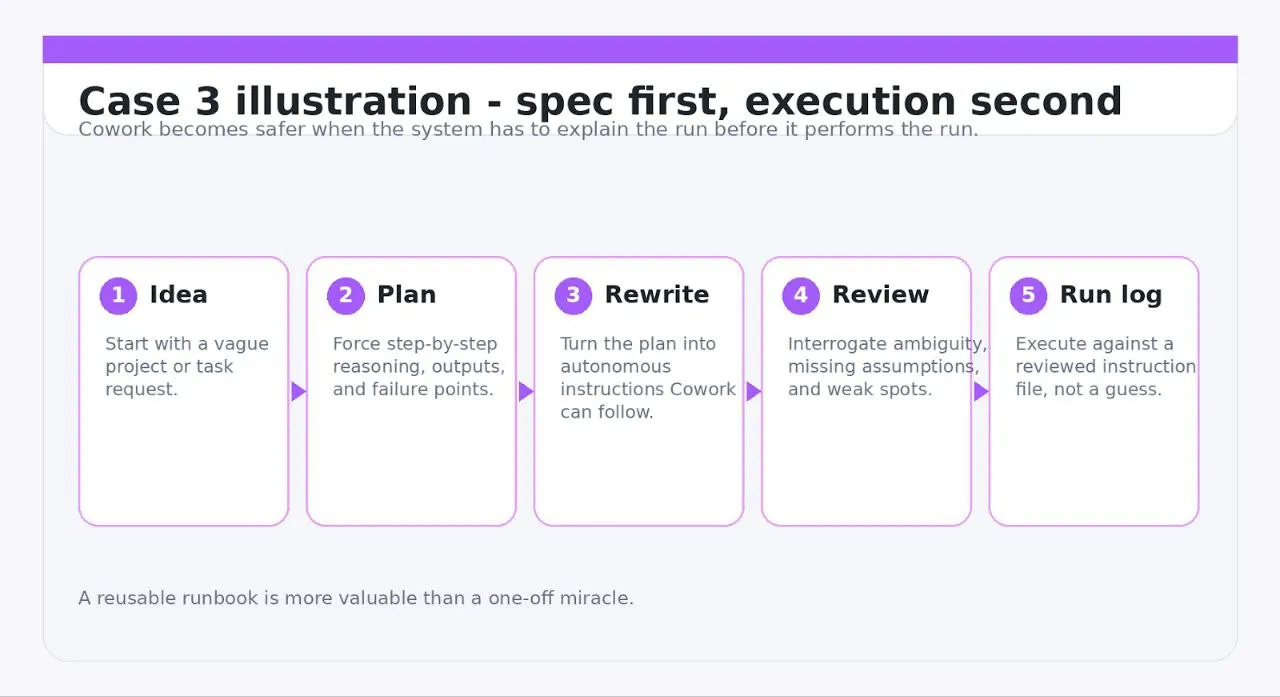 Case 3 illustration - spec first, execution second

Cowork becomes safer when the system has to explain the run before it performs the run.

1 Idea

Start with a vague project or task request.

2 Plan

Force step-by-step reasoning, outputs, and failure points.

3 Rewrite

Turn the plan into autonomous instructions Cowork can follow.

4 Review

Interrogate ambiguity, missing assumptions, and weak spots.

5 Run log

Execute against a reviewed instruction file, not a guess.

A reusable runbook is more valuable than a one-off miracle.